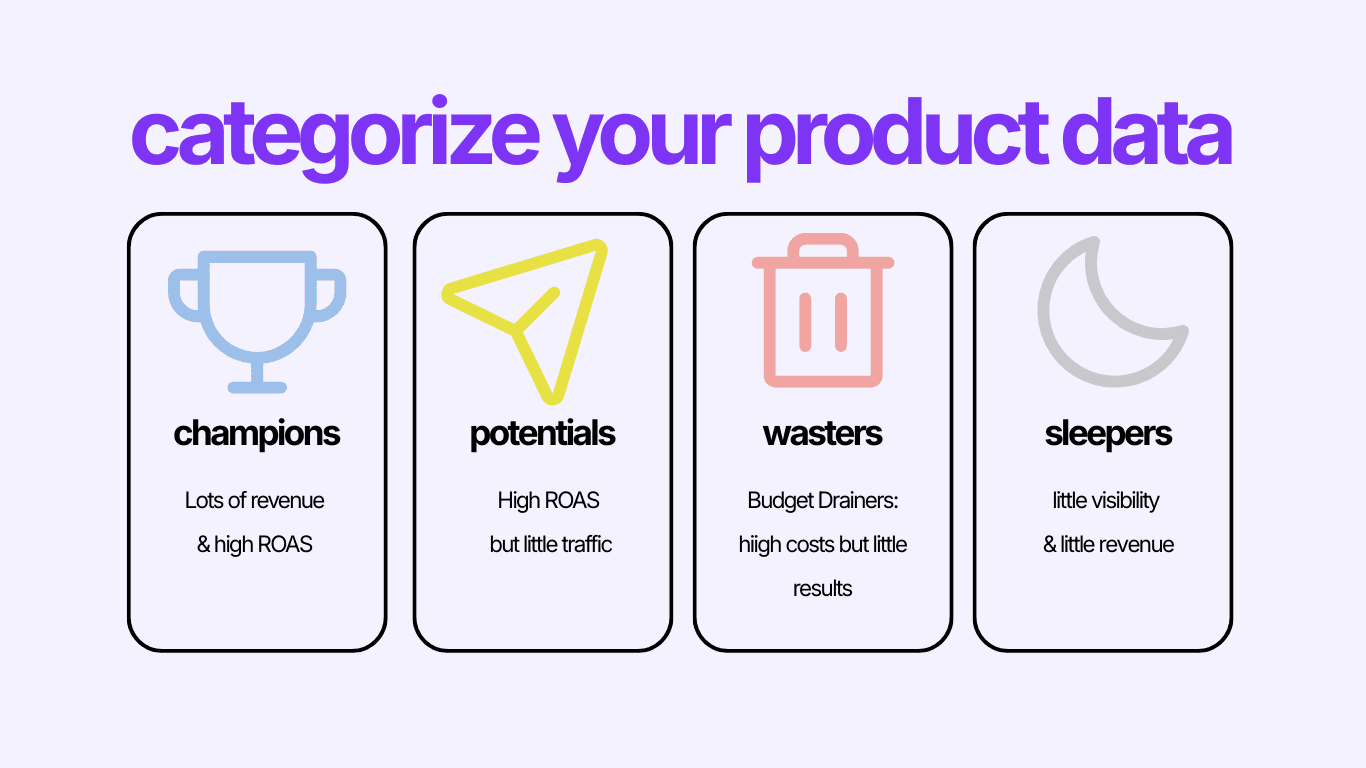 categorize your product data

champions

Lots of revenue
& high ROAS

potentials

High ROAS
but little traffic

wasters

Budget Drainers:
hiigh costs but little
results

sleepers

little visibility
& little revenue